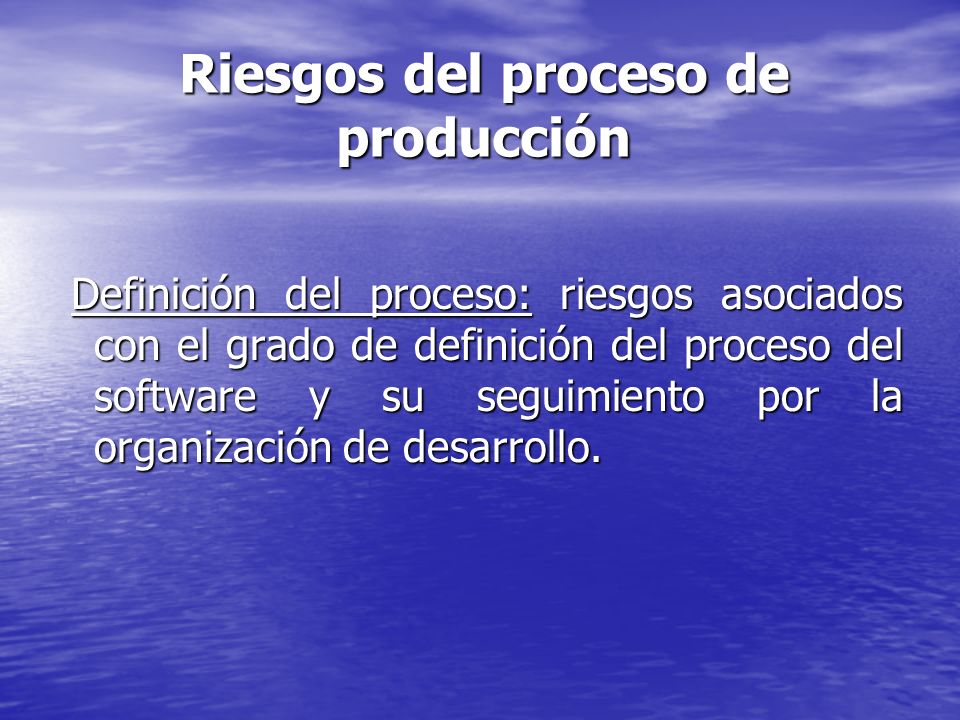 Riesgos del proceso de producción

Definición del proceso: riesgos asociados con el grado de definición del proceso del software y su seguimiento por la organización de desarrollo.